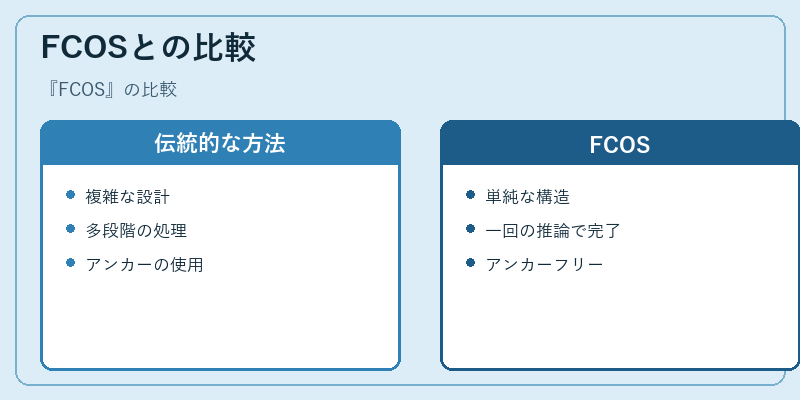 FCOSとの比較

『FCOS』の比較

伝統的な方法

- 複雑な設計
- 多段階の処理
- アンカーの使用

FCOS

- 単純な構造
- 一回の推論で完了
- アンカーフリー